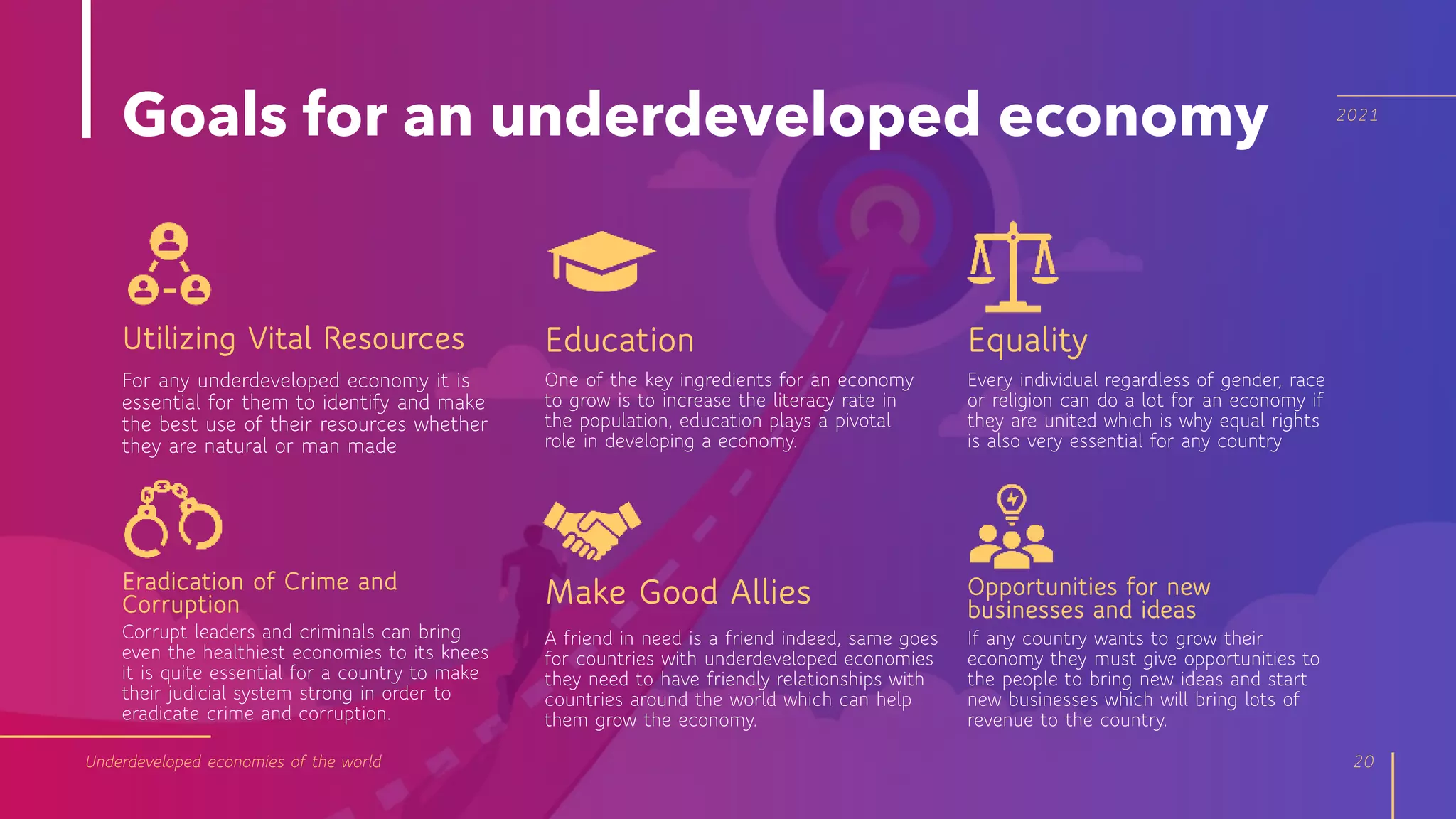 Goals for an underdeveloped economy

2021

Utilizing Vital Resources

For any underdeveloped economy it is essential for them to identify and make the best use of their resources whether they are natural or man made

Education

One of the key ingredients for an economy to grow is to increase the literacy rate in the population, education plays a pivotal role in developing a economy.

Equality

Every individual regardless of gender, race or religion can do a lot for an economy if they are united which is why equal rights is also very essential for any country

Eradication of Crime and Corruption

Corrupt leaders and criminals can bring even the healthiest economies to its knees it is quite essential for a country to make their judicial system strong in order to eradicate crime and corruption.

Make Good Allies

A friend in need is a friend indeed, same goes for countries with underdeveloped economies they need to have friendly relationships with countries around the world which can help them grow the economy.

Opportunities for new businesses and ideas

If any country wants to grow their economy they must give opportunities to the people to bring new ideas and start new businesses which will bring lots of revenue to the country.

Underdeveloped economies of the world

20